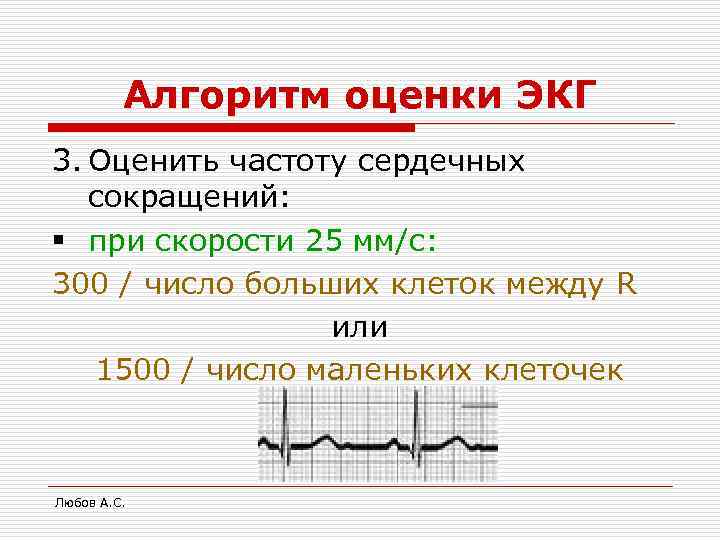 Алгоритм оценки ЭКГ

3. Оценить частоту сердечных сокращений:

▪ при скорости 25 мм/с:

300 / число больших клеток между R

или

1500 / число маленьких клеточек

Любов А.С.